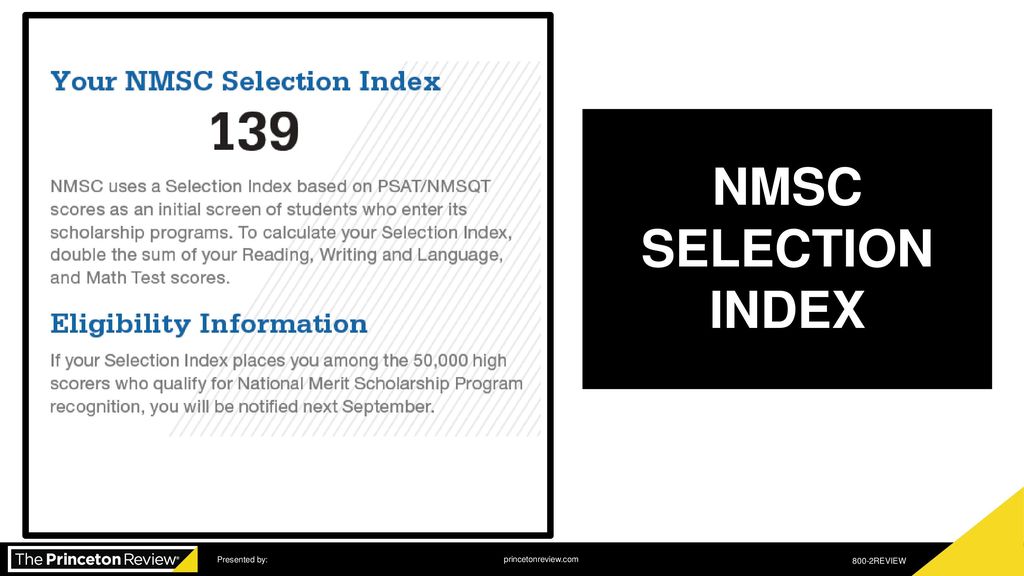 Your NMSC Selection Index

139

NMSC uses a Selection Index based on PSAT/NMSQT scores as an initial screen of students who enter its scholarship programs. To calculate your Selection Index, double the sum of your Reading, Writing and Language, and Math Test scores.

Eligibility Information

If your Selection Index places you among the 50,000 high scorers who qualify for National Merit Scholarship Program recognition, you will be notified next September.

NMSC SELECTION INDEX

The Princeton Review®

Presented by:

princetonreview.com

800-2REVIEW